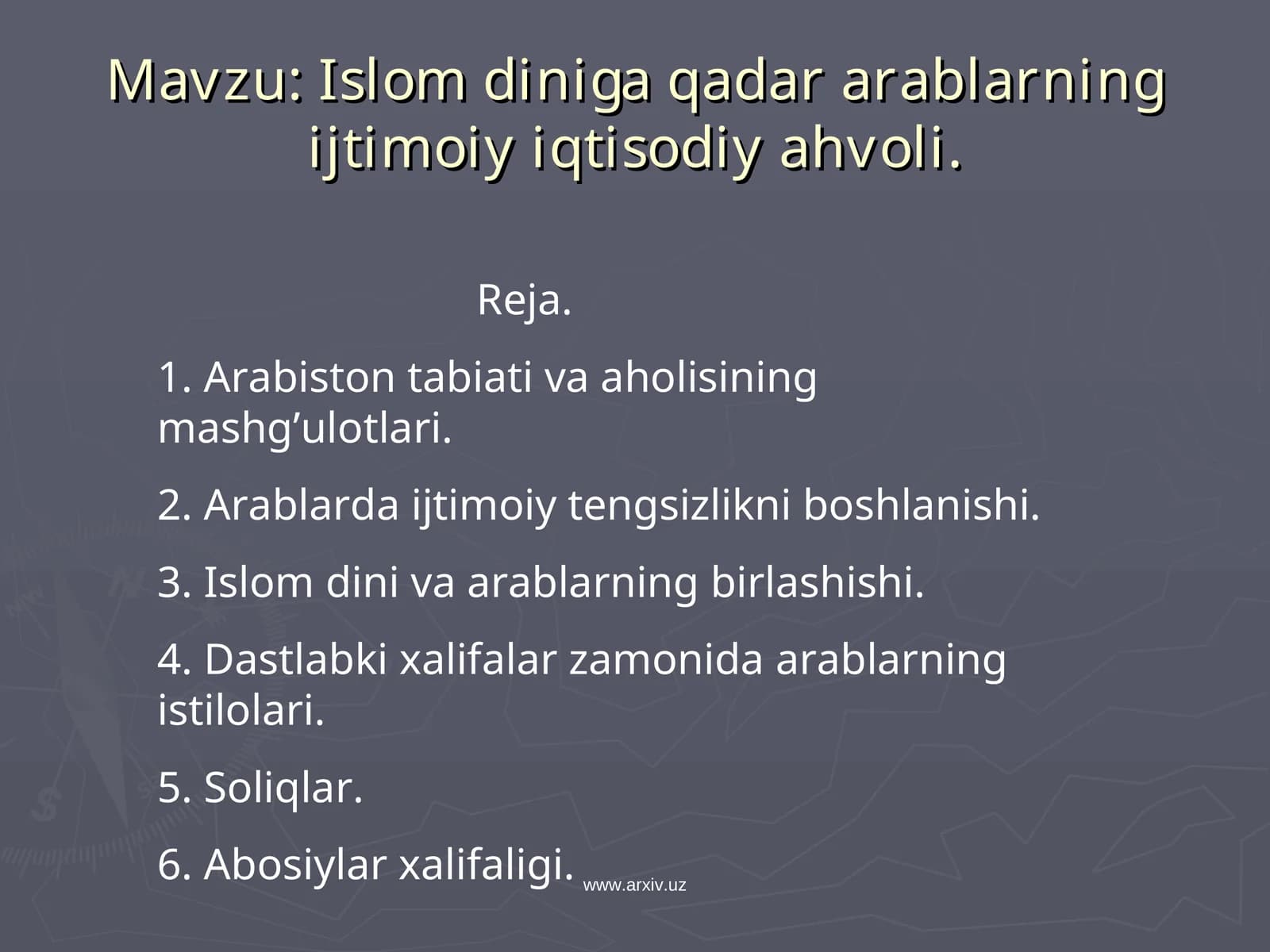 Mavzu: Islom diniga qadar arablarning ijtimoiy iqtisodiy ahvoli.

Reja.

1. Arabiston tabiati va aholisining mashg’ulotlari.

2. Arablarda ijtimoiy tengsizlikni boshlanishi.

3. Islom dini va arablarning birlashishi.

4. Dastlabki xalifalar zamonida arablarning istilolari.

5. Soliqlar.

6. Abosiylar xalifaligi.

www.arxiv.uz